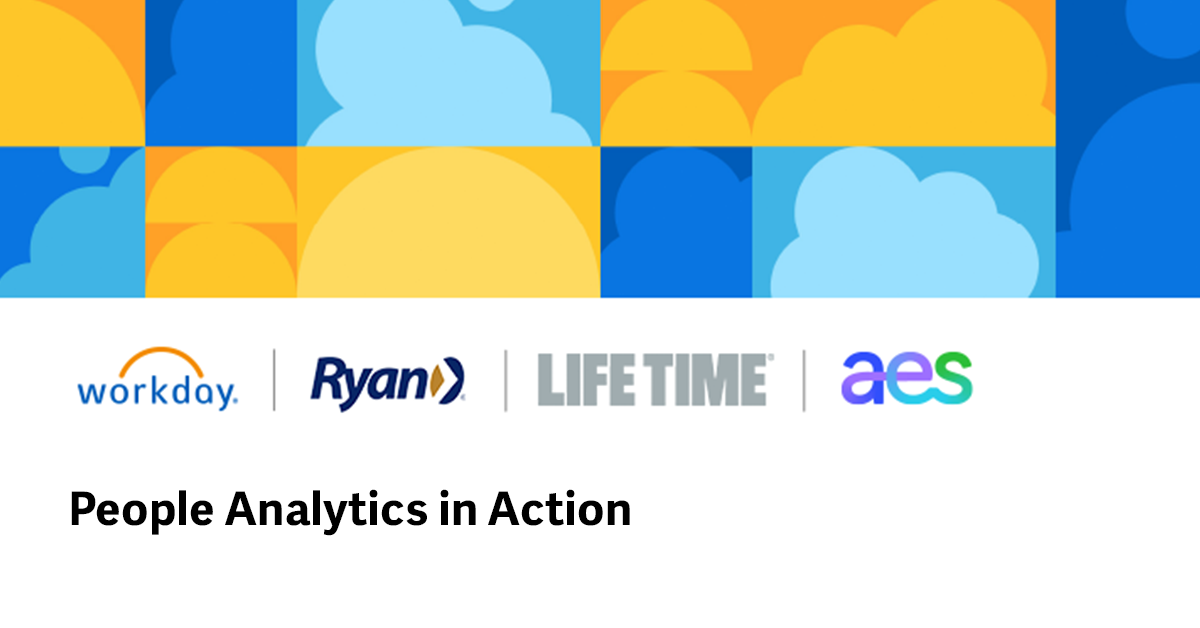 workday. | Ryan | LIFE TIME | aes

People Analytics in Action